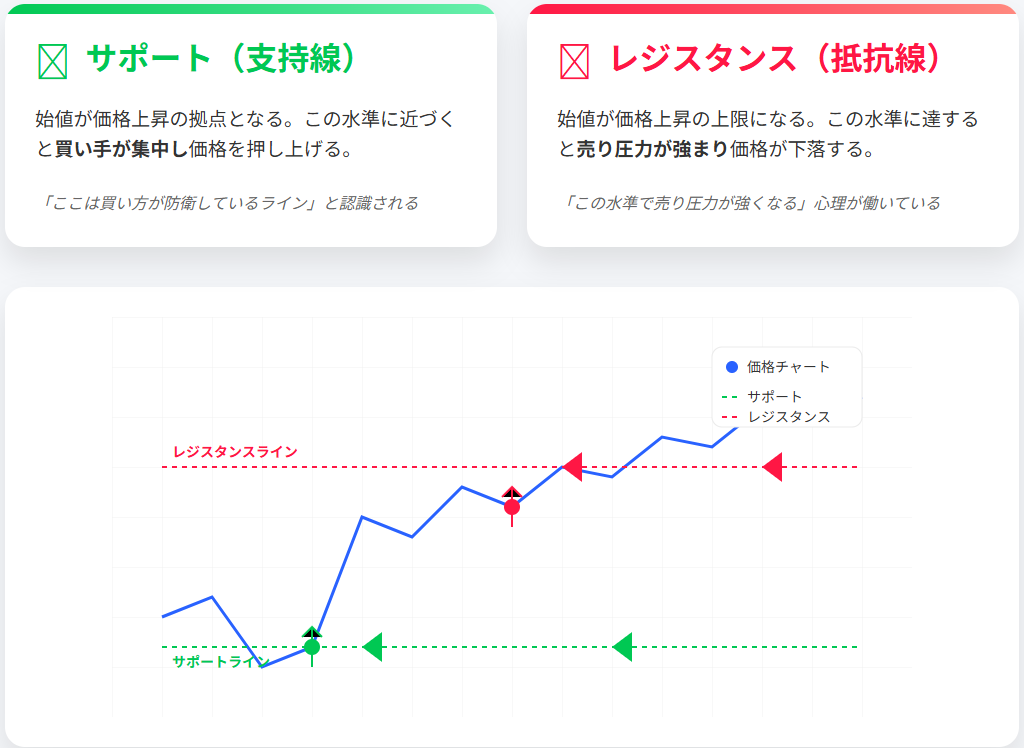 サポート（支持線）

始値が価格上昇の拠点となる。この水準に近づくと買い手が集中し価格を押し上げる。

「ここは買い方が防衛しているライン」と認識される

レジスタンス（抵抗線）

始値が価格上昇の上限になる。この水準に達すると売り圧力が強まり価格が下落する。

「この水準で売り圧力が強くなる」心理が働いている

価格チャート
サポート
レジスタンス

レジスタンスライン

サポートライン